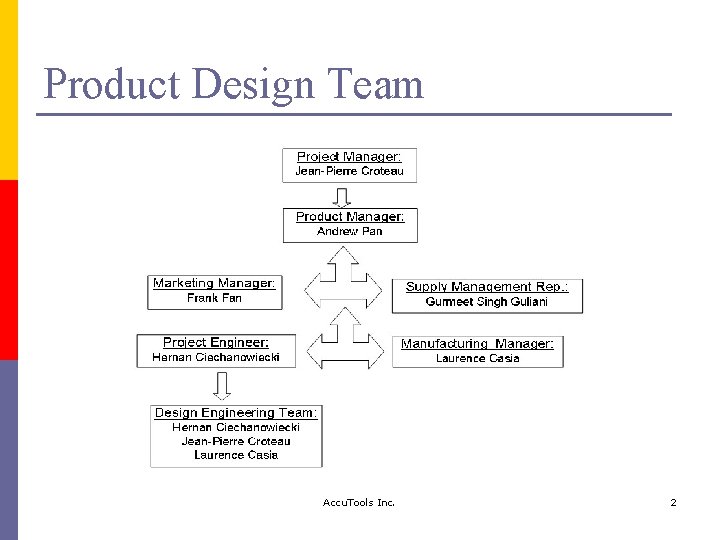 Product Design Team

Project Manager:
Jean-Pierre Croteau

Product Manager:
Andrew Pan

Marketing Manager:
Frank Fan

Supply Management Rep.:
Gurmeet Singh Guliani

Project Engineer:
Hernan Ciechanowiecki

Manufacturing Manager:
Laurence Casia

Design Engineering Team:
Hernan Ciechanowiecki
Jean-Pierre Croteau
Laurence Casia

AccuTools Inc.

2